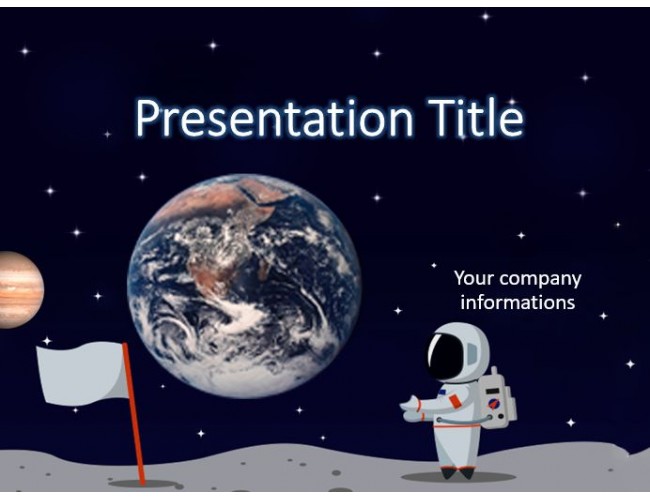 Presentation Title

Your company informations